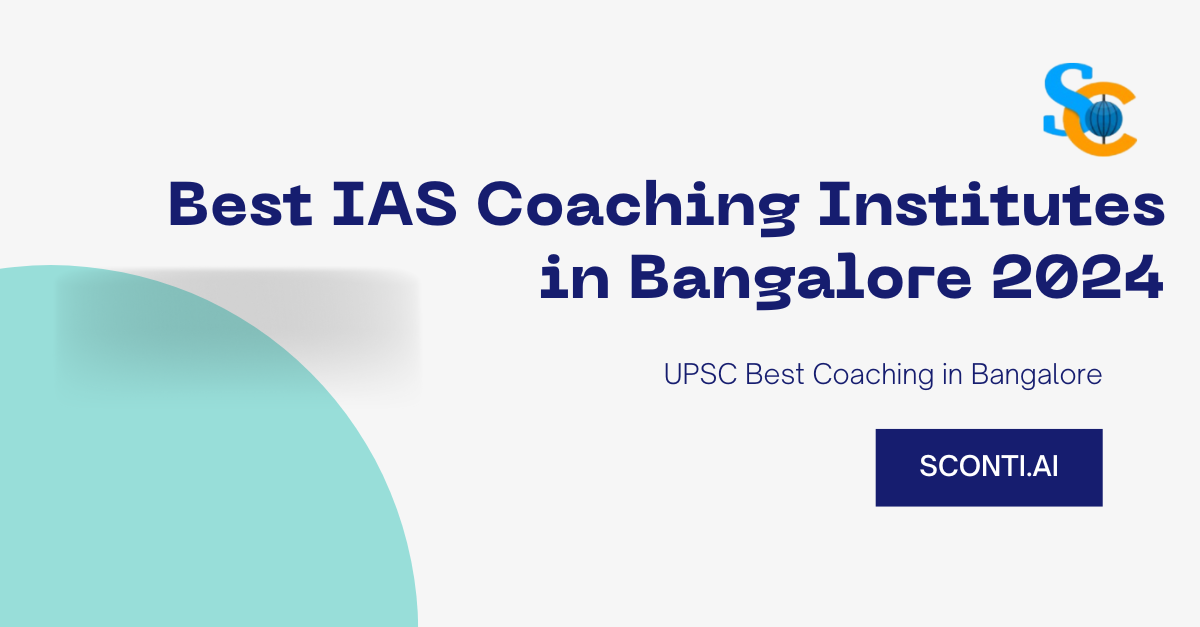 SC

Best IAS Coaching Institutes in Bangalore 2024

UPSC Best Coaching in Bangalore

SCONTI.AI